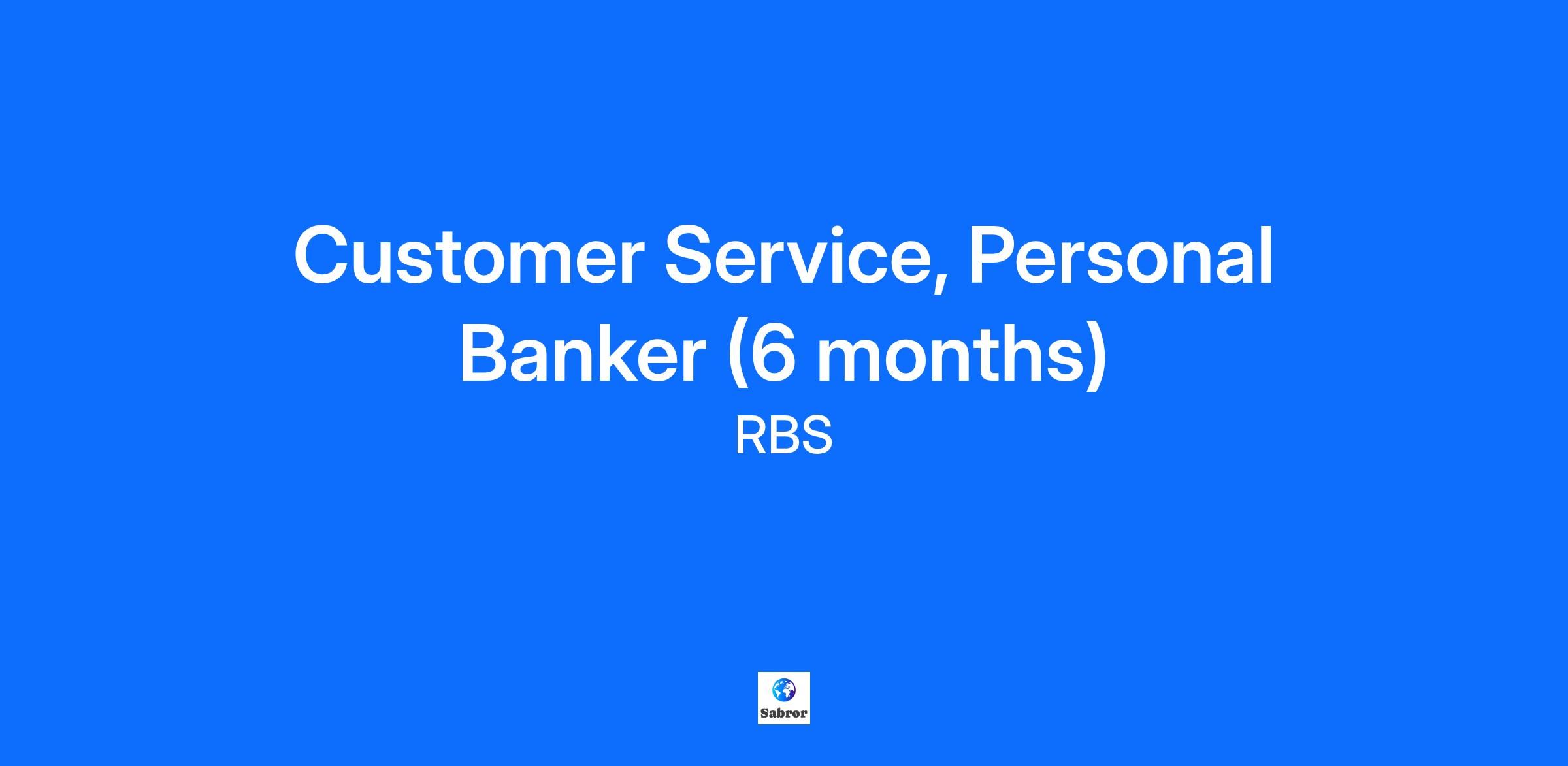 Customer Service, Personal Banker (6 months)

RBS

Sabror